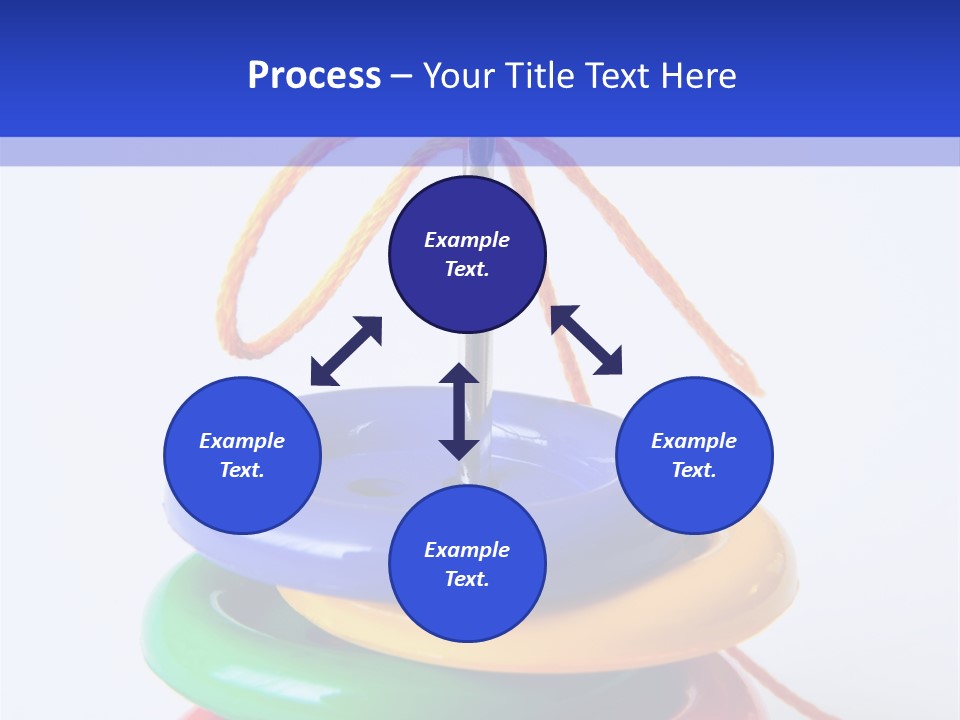 Process – Your Title Text Here

Example Text.

Example Text.

Example Text.

Example Text.